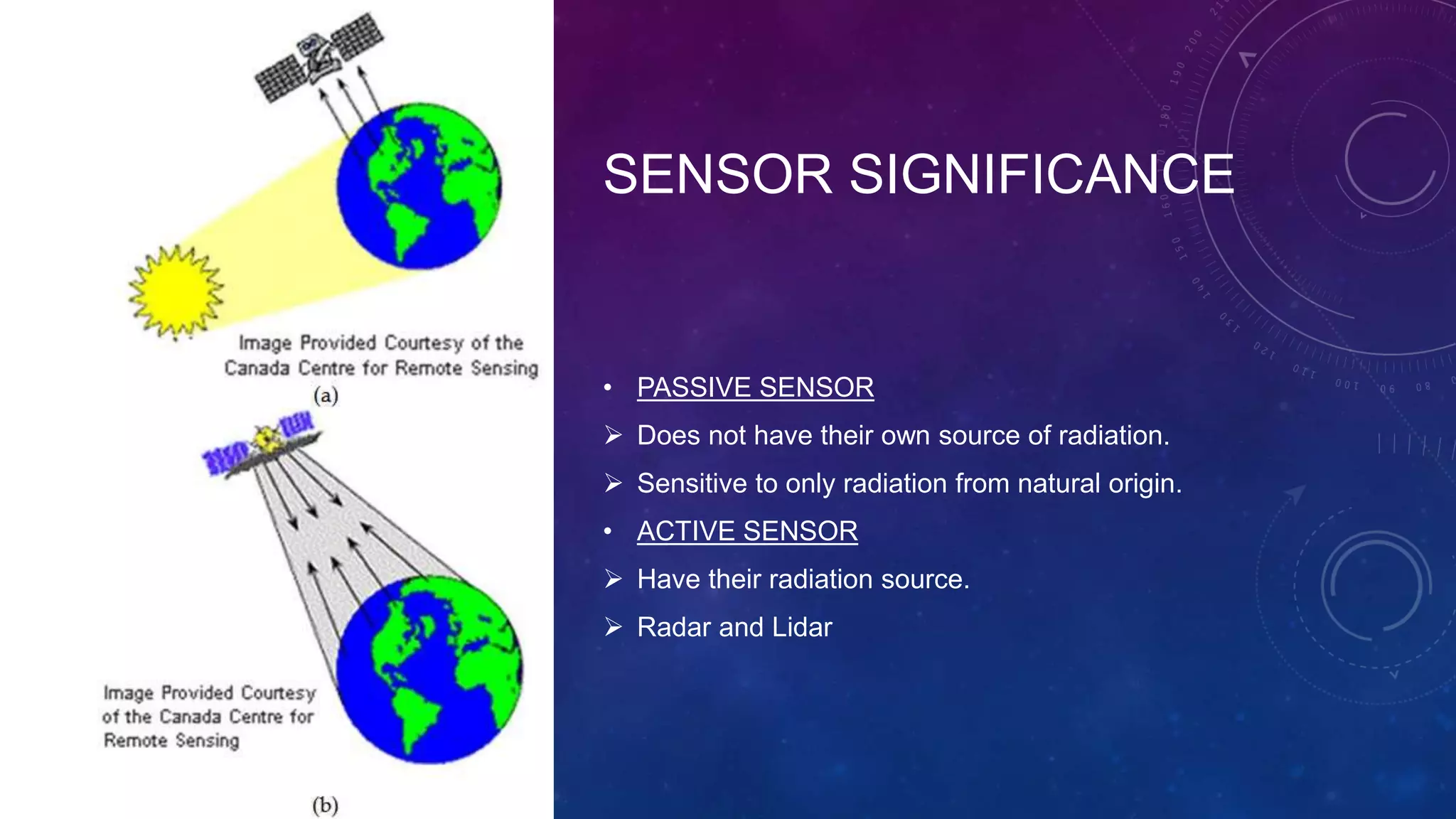 Image Provided Courtesy of the Canada Centre for Remote Sensing

(a)

Image Provided Courtesy of the Canada Centre for Remote Sensing

(b)

SENSOR SIGNIFICANCE

• PASSIVE SENSOR

➢ Does not have their own source of radiation.

➢ Sensitive to only radiation from natural origin.

• ACTIVE SENSOR

➢ Have their radiation source.

➢ Radar and Lidar